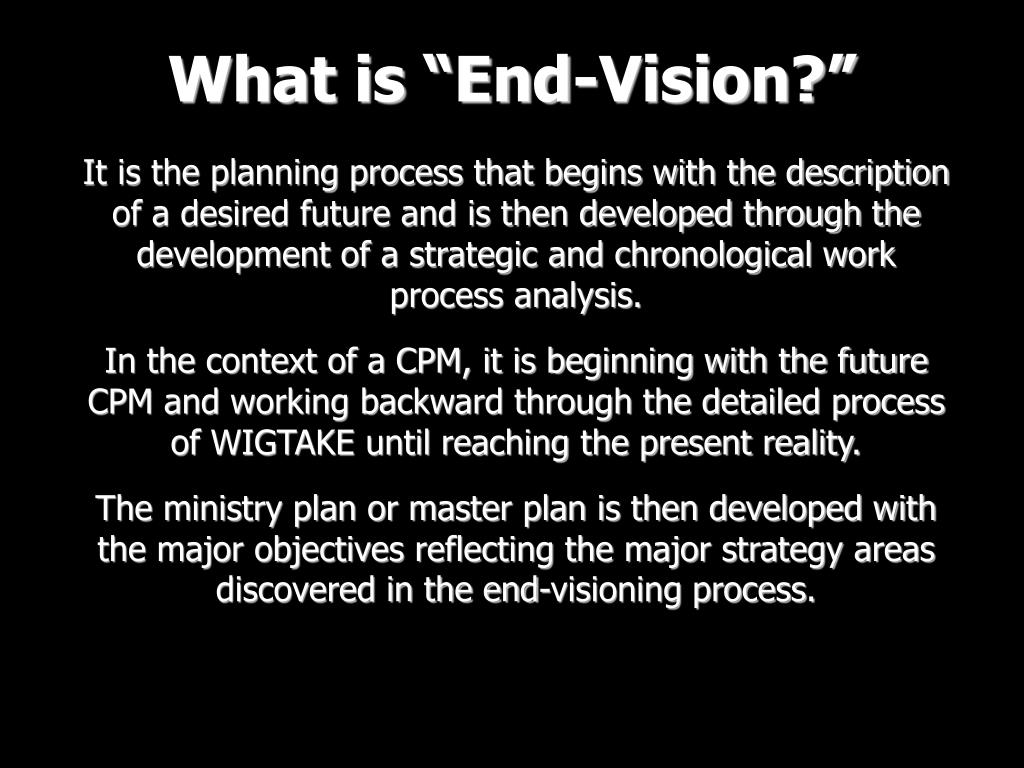 What is “End-Vision?”

It is the planning process that begins with the description of a desired future and is then developed through the development of a strategic and chronological work process analysis.

In the context of a CPM, it is beginning with the future CPM and working backward through the detailed process of WIGTAKE until reaching the present reality.

The ministry plan or master plan is then developed with the major objectives reflecting the major strategy areas discovered in the end-visioning process.